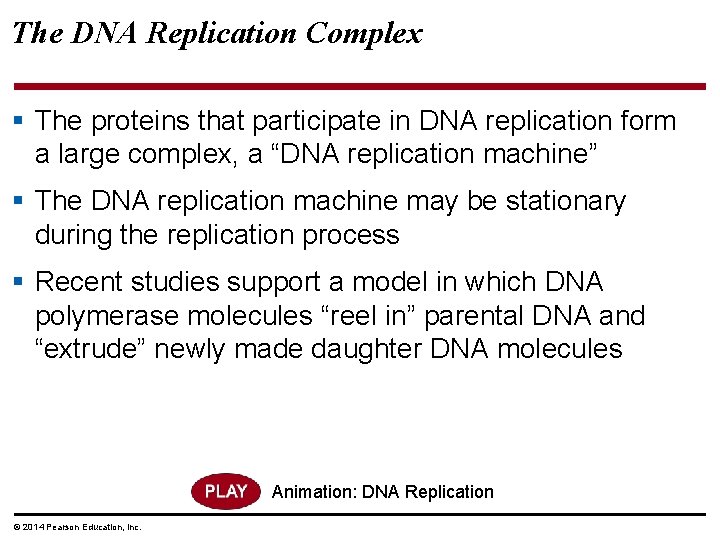 The DNA Replication Complex

▪ The proteins that participate in DNA replication form a large complex, a “DNA replication machine”

▪ The DNA replication machine may be stationary during the replication process

▪ Recent studies support a model in which DNA polymerase molecules “reel in” parental DNA and “extrude” newly made daughter DNA molecules

PLAY Animation: DNA Replication

© 2014 Pearson Education, Inc.